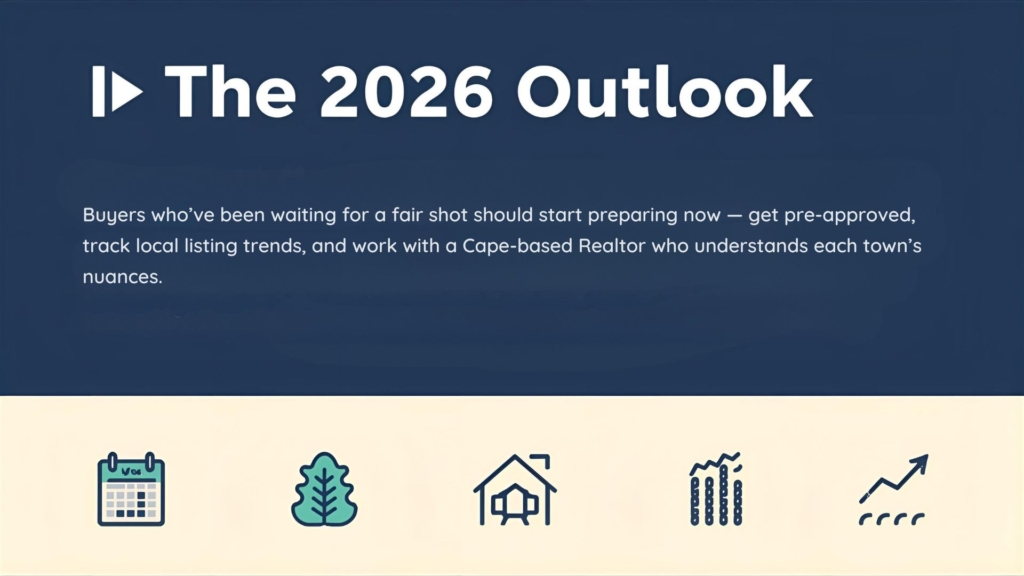 The 2026 Outlook

Buyers who've been waiting for a fair shot should start preparing now — get pre-approved, track local listing trends, and work with a Cape-based Realtor who understands each town's nuances.